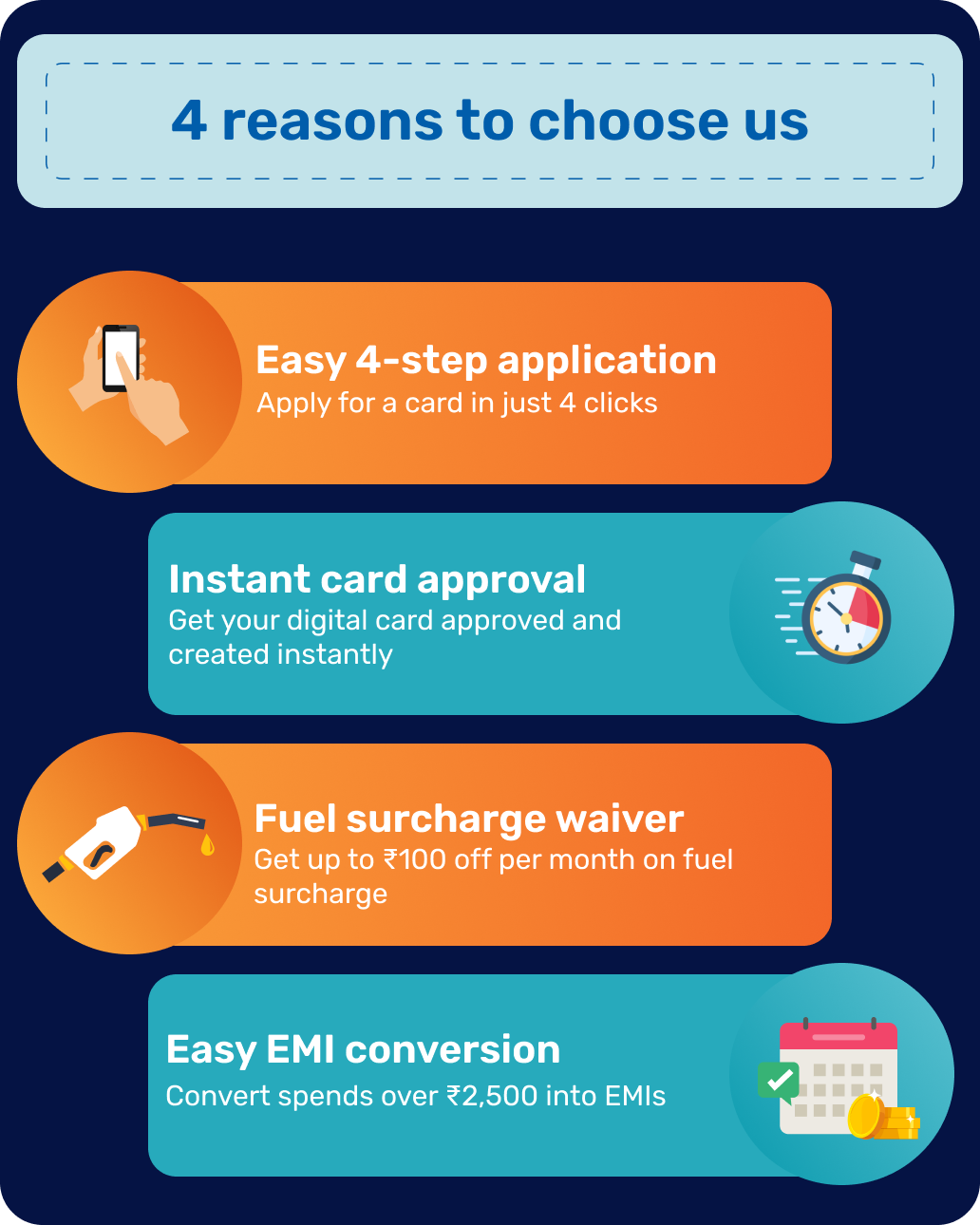 4 reasons to choose us

Easy 4-step application
Apply for a card in just 4 clicks

Instant card approval
Get your digital card approved and created instantly

Fuel surcharge waiver
Get up to ₹100 off per month on fuel surcharge

Easy EMI conversion
Convert spends over ₹2,500 into EMIs